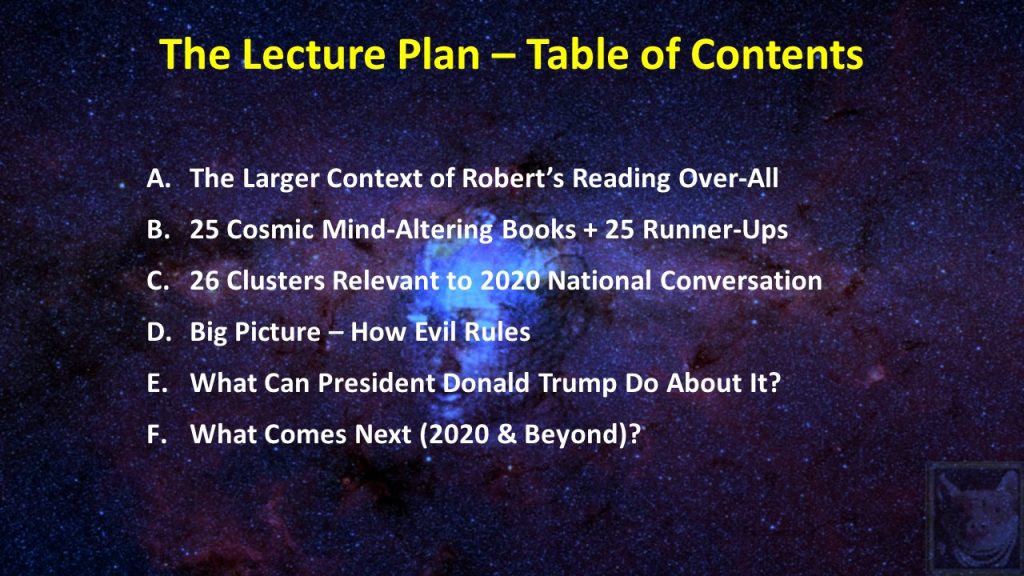 The Lecture Plan – Table of Contents

A. The Larger Context of Robert's Reading Over-All
B. 25 Cosmic Mind-Altering Books + 25 Runner-Ups
C. 26 Clusters Relevant to 2020 National Conversation
D. Big Picture – How Evil Rules
E. What Can President Donald Trump Do About It?
F. What Comes Next (2020 & Beyond)?